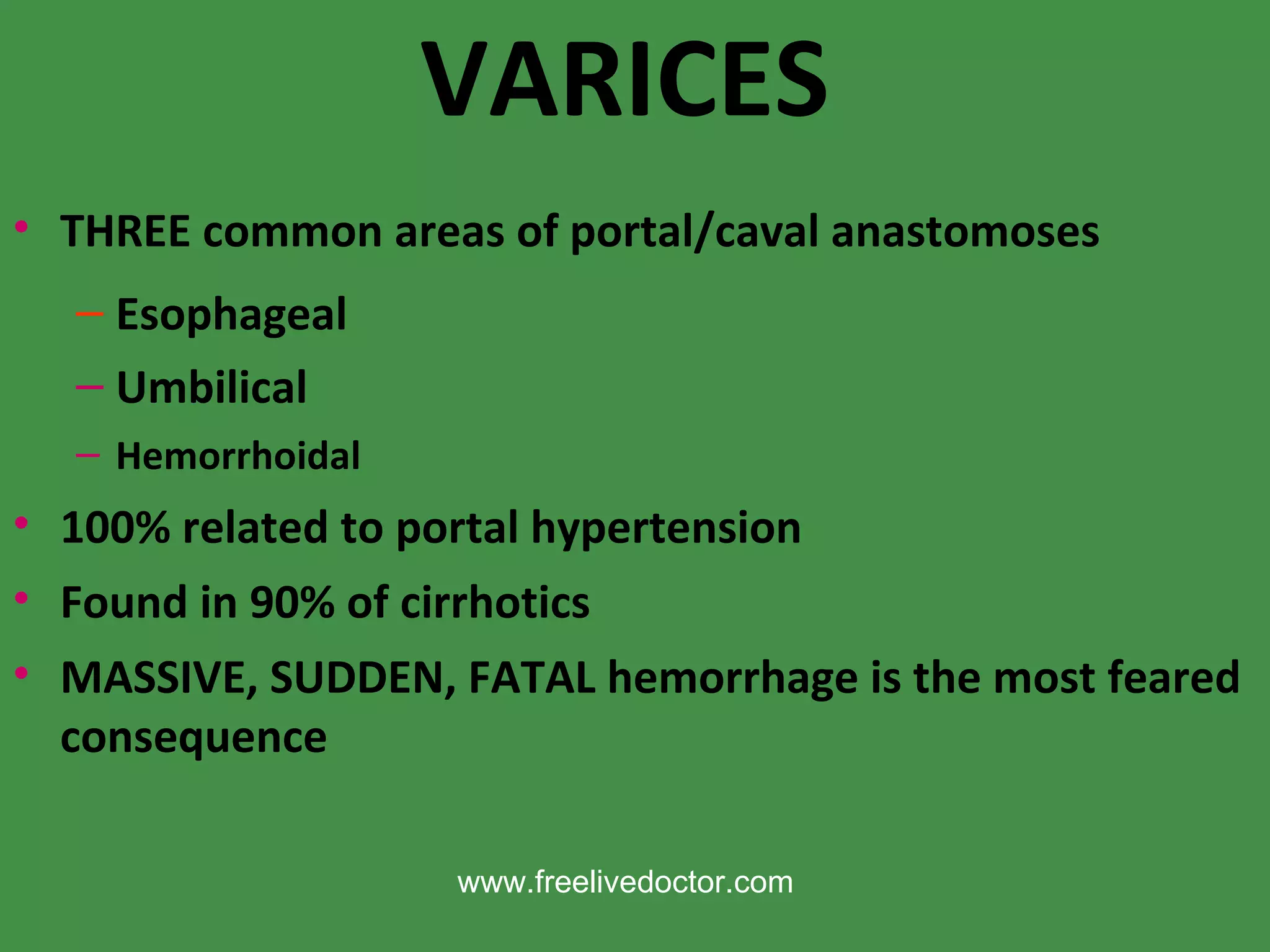 VARICES

• THREE common areas of portal/caval anastomoses
– Esophageal
– Umbilical
– Hemorrhoidal
• 100% related to portal hypertension
• Found in 90% of cirrhotics
• MASSIVE, SUDDEN, FATAL hemorrhage is the most feared consequence

www.freelivedoctor.com